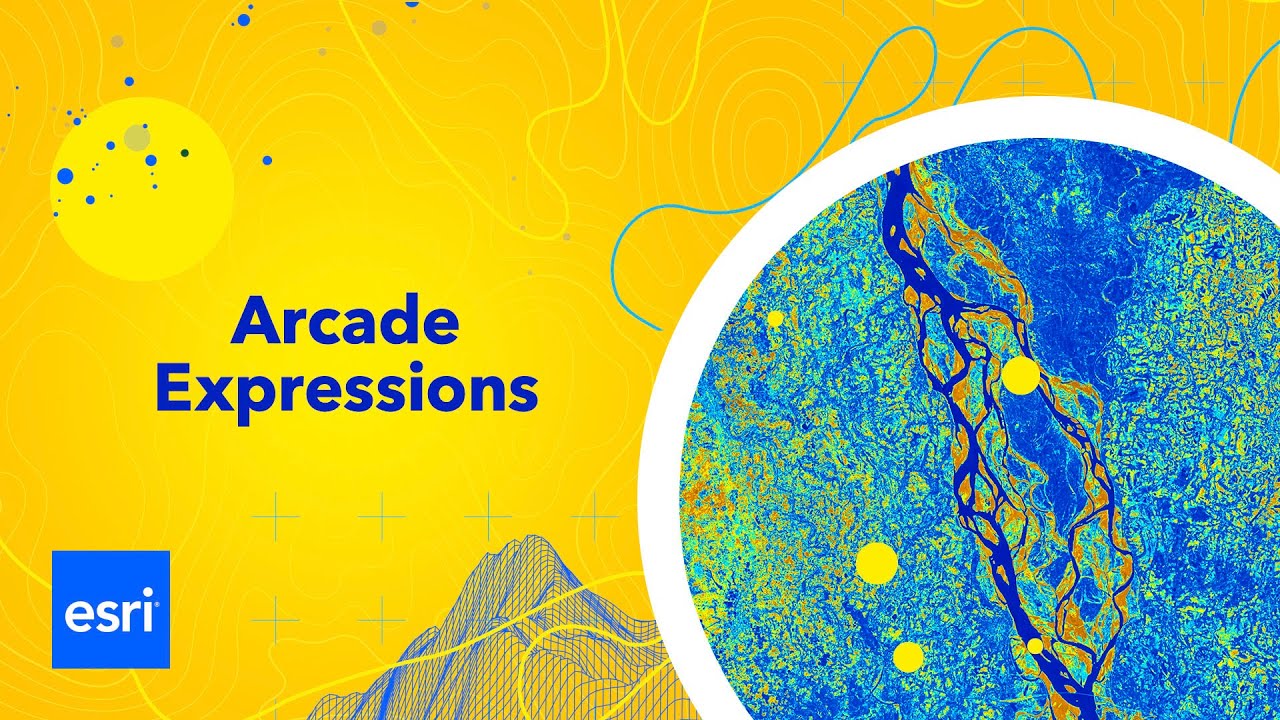 Arcade Expressions

esri